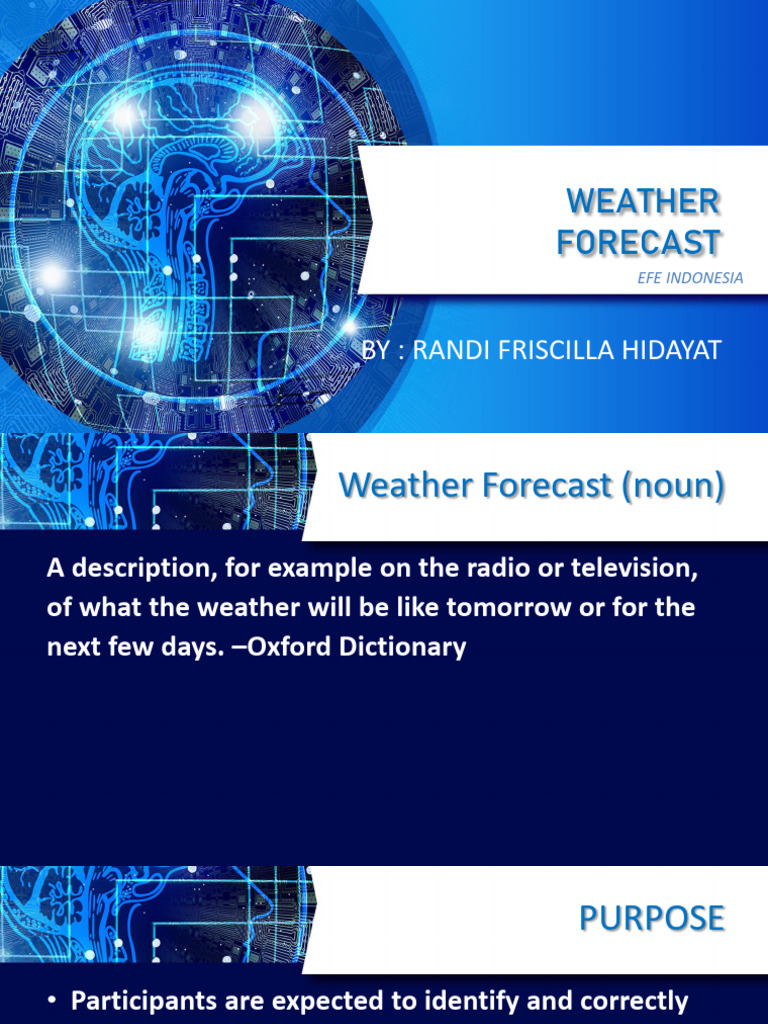 WEATHER FORECAST

EFE INDONESIA

BY : RANDI FRISCILLA HIDAYAT

Weather Forecast (noun)

A description, for example on the radio or television, of what the weather will be like tomorrow or for the next few days. –Oxford Dictionary

PURPOSE

• Participants are expected to identify and correctly